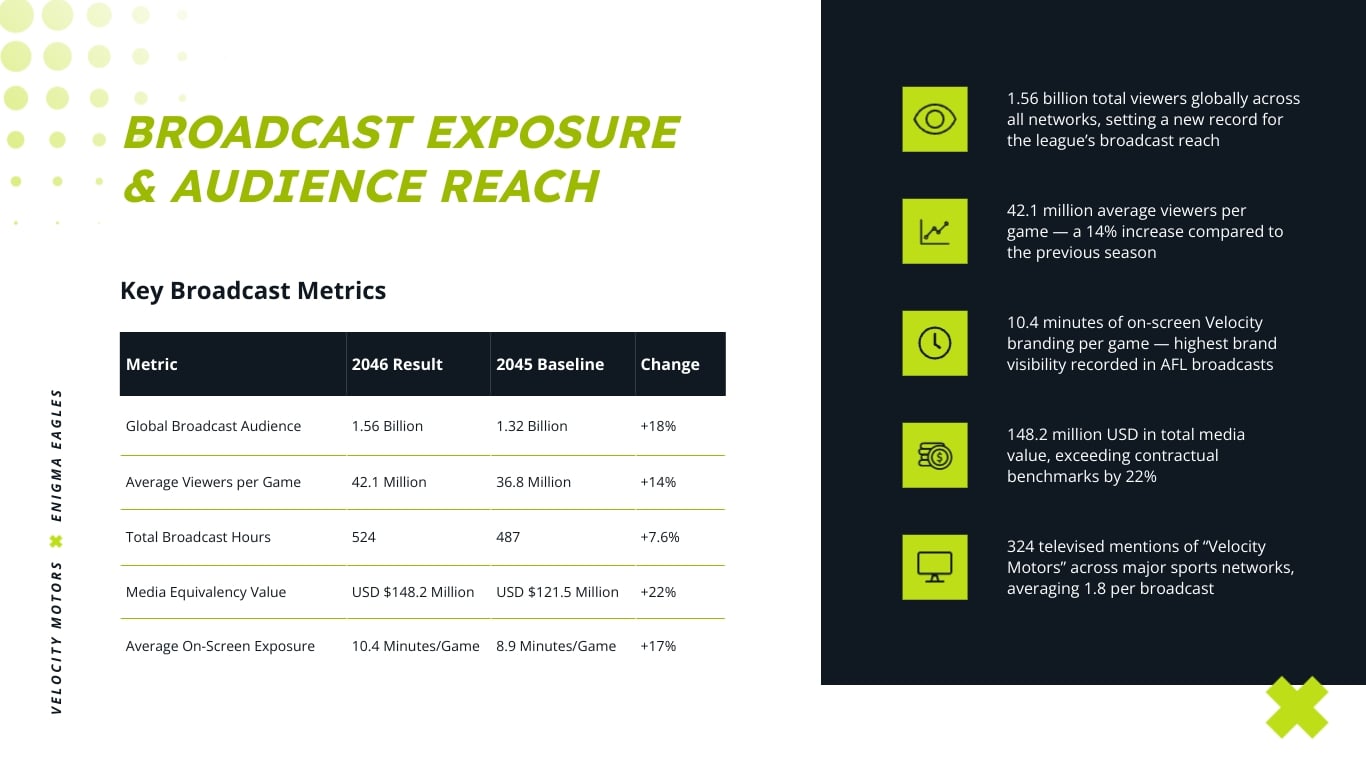 BROADCAST EXPOSURE & AUDIENCE REACH

Key Broadcast Metrics

| Metric | 2046 Result | 2045 Baseline | Change |
|---|---|---|---|
| Global Broadcast Audience | 1.56 Billion | 1.32 Billion | +18% |
| Average Viewers per Game | 42.1 Million | 36.8 Million | +14% |
| Total Broadcast Hours | 524 | 487 | +7.6% |
| Media Equivalency Value | USD $148.2 Million | USD $121.5 Million | +22% |
| Average On-Screen Exposure | 10.4 Minutes/Game | 8.9 Minutes/Game | +17% |

VELOCITY MOTORS ✖ ENIGMA EAGLES

1.56 billion total viewers globally across all networks, setting a new record for the league's broadcast reach

42.1 million average viewers per game — a 14% increase compared to the previous season

10.4 minutes of on-screen Velocity branding per game — highest brand visibility recorded in AFL broadcasts

148.2 million USD in total media value, exceeding contractual benchmarks by 22%

324 televised mentions of "Velocity Motors" across major sports networks, averaging 1.8 per broadcast